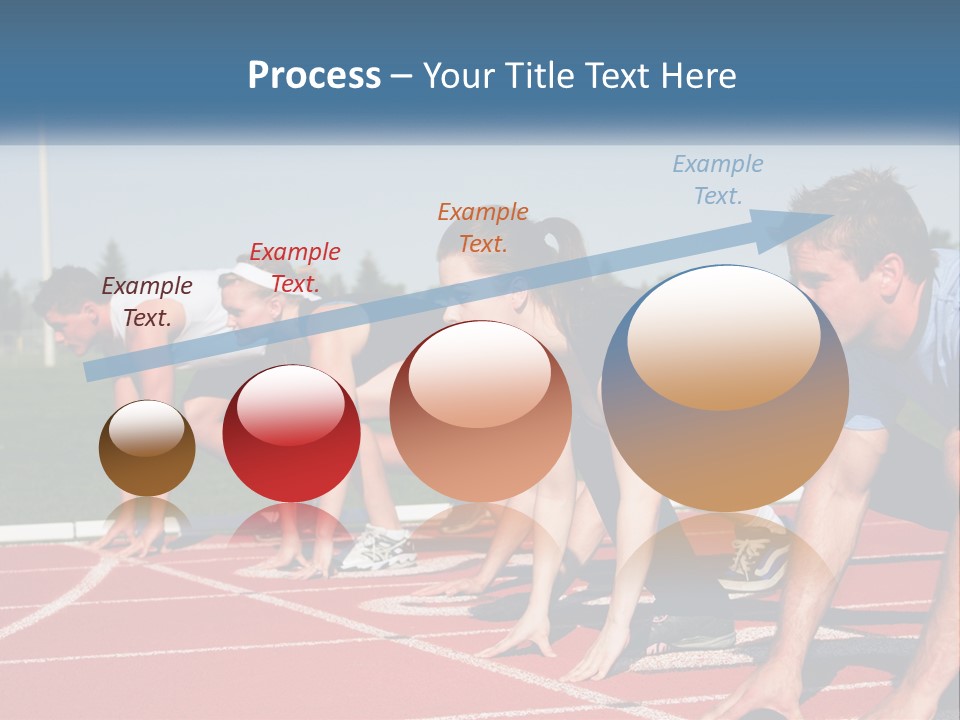 Process – Your Title Text Here

Example Text.

Example Text.

Example Text.

Example Text.